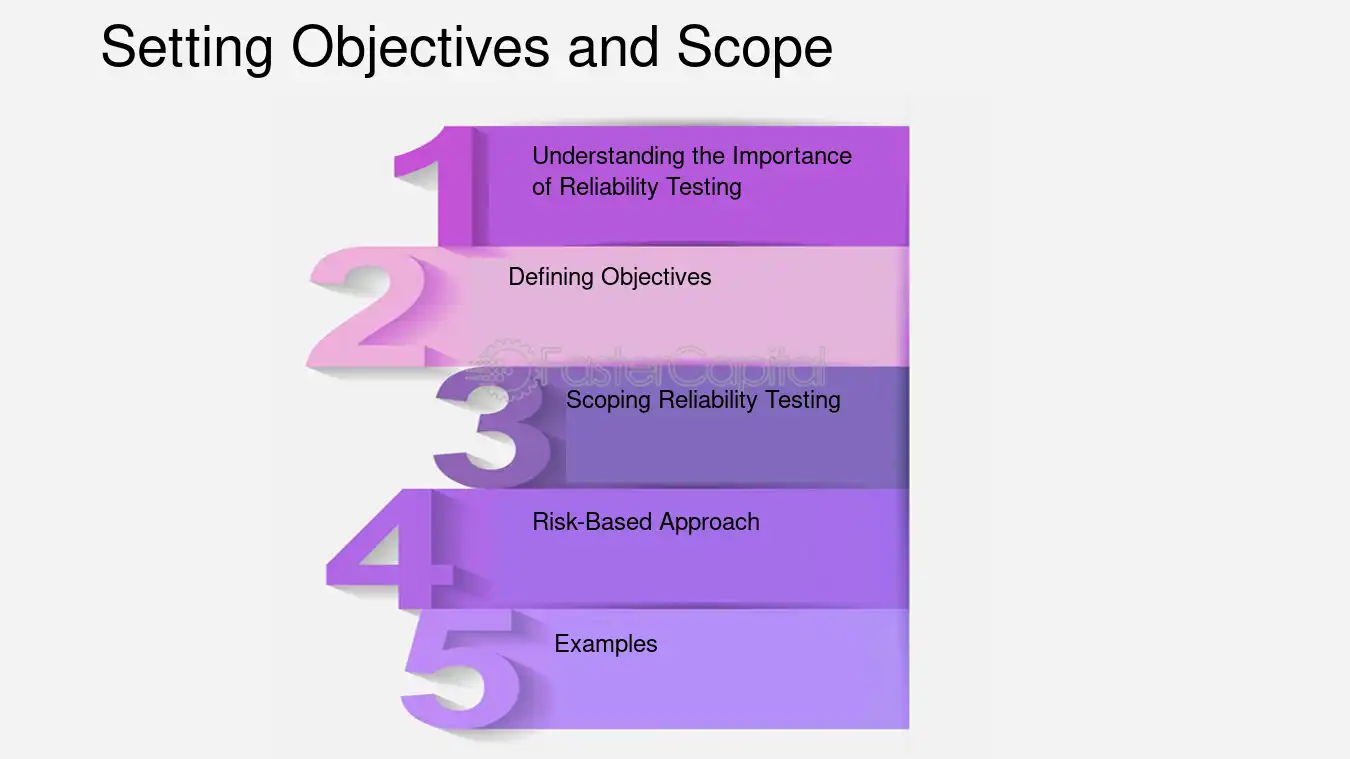 Setting Objectives and Scope

1 Understanding the Importance of Reliability Testing

2 Defining Objectives

FasterCapital

3 Scoping Reliability Testing

4 Risk-Based Approach

5 Examples